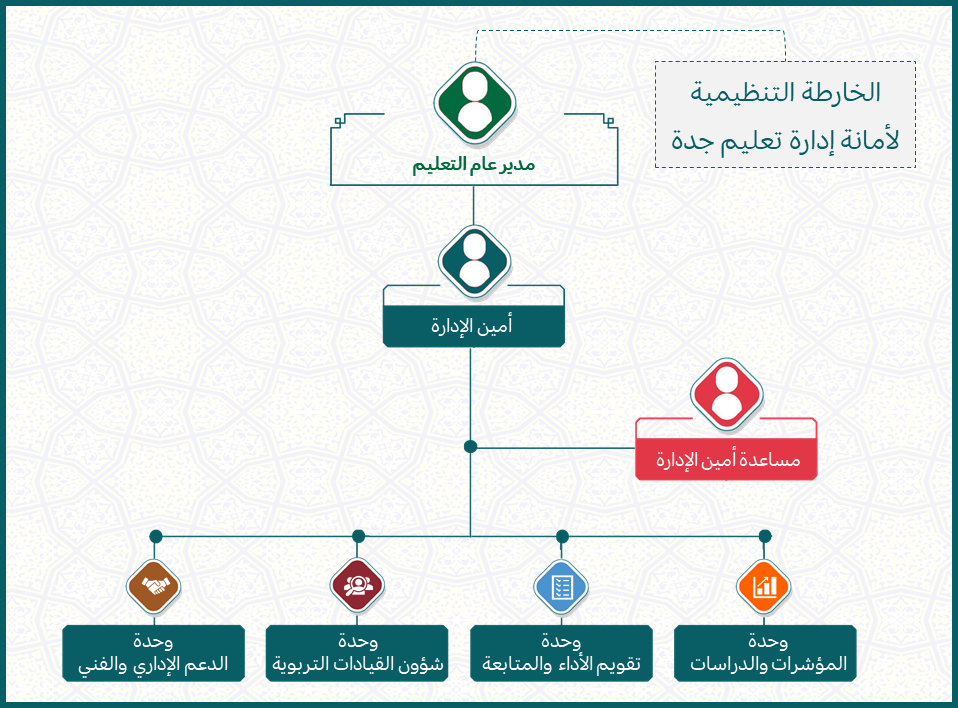 الخارطة التنظيمية
لأمانة إدارة تعليم جدة

مدير عام التعليم

أمين الإدارة

مساعدة أمين الإدارة

وحدة
المؤشرات والدراسات

وحدة
تقويم الأداء والمتابعة

وحدة
شؤون القيادات التربوية

وحدة
الدعم الإداري والفني